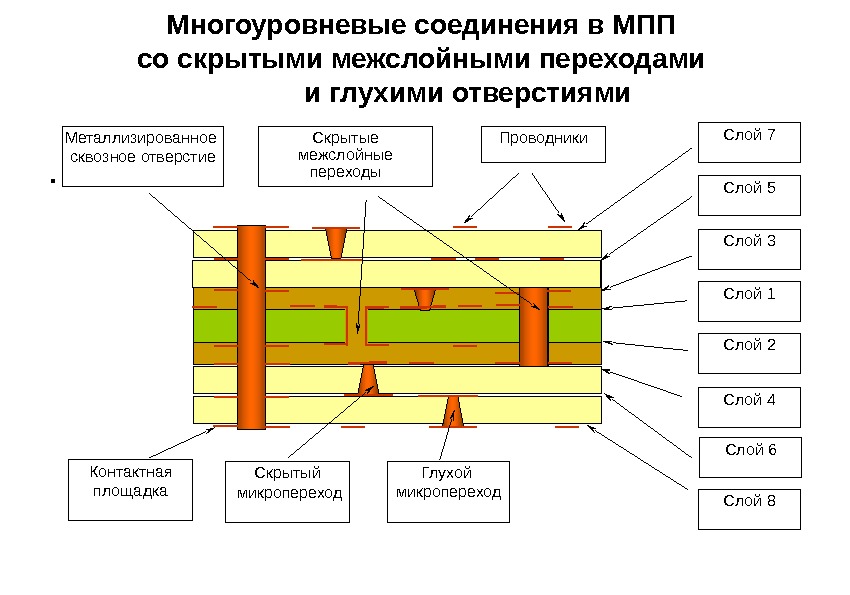 Многоуровневые соединения в МПП со скрытыми межслойными переходами и глухими отверстиями

Металлизированное сквозное отверстие

Скрытые межслойные переходы

Проводники

Слой 7

Слой 5

Слой 3

Слой 1

Слой 2

Слой 4

Слой 6

Слой 8

Контактная площадка

Скрытый микропереход

Глухой микропереход